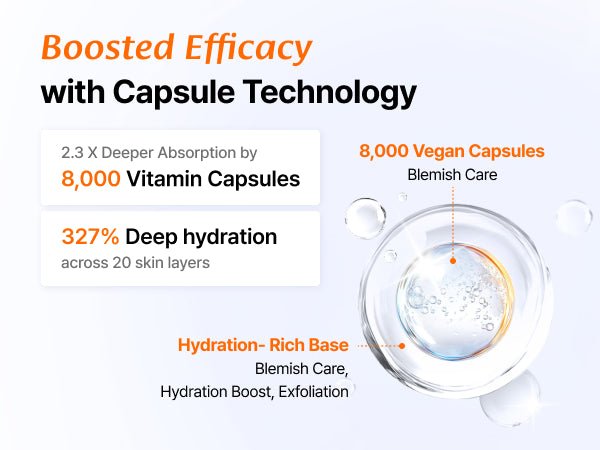 Boosted Efficacy
with Capsule Technology

2.3 X Deeper Absorption by
8,000 Vitamin Capsules

327% Deep hydration
across 20 skin layers

8,000 Vegan Capsules
Blemish Care

Hydration- Rich Base
Blemish Care,
Hydration Boost, Exfoliation